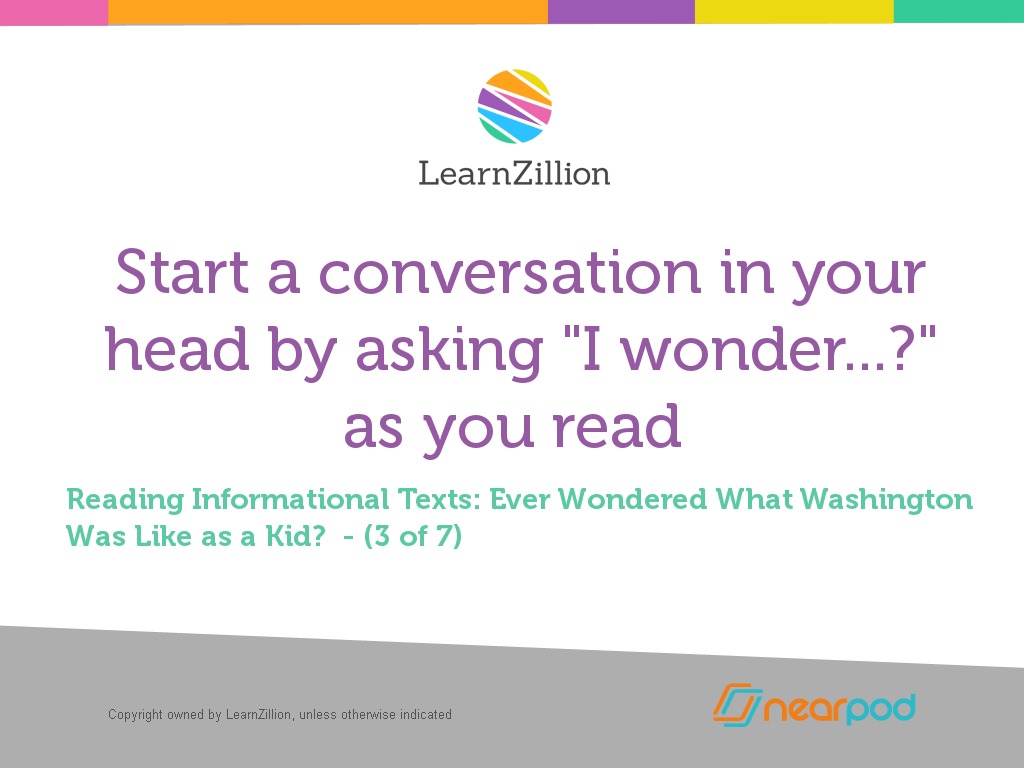 LearnZillion

Start a conversation in your head by asking "I wonder...?" as you read

Reading Informational Texts: Ever Wondered What Washington Was Like as a Kid? - (3 of 7)

Copyright owned by LearnZillion, unless otherwise indicated

nearpod